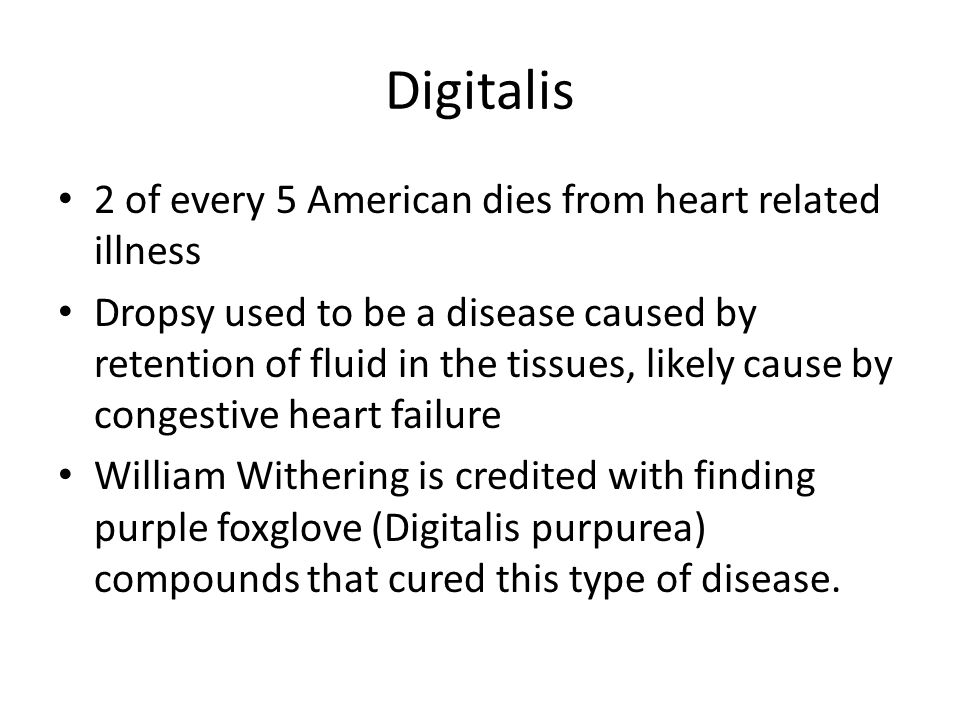 Digitalis

• 2 of every 5 American dies from heart related illness
• Dropsy used to be a disease caused by retention of fluid in the tissues, likely cause by congestive heart failure
• William Withering is credited with finding purple foxglove (Digitalis purpurea) compounds that cured this type of disease.